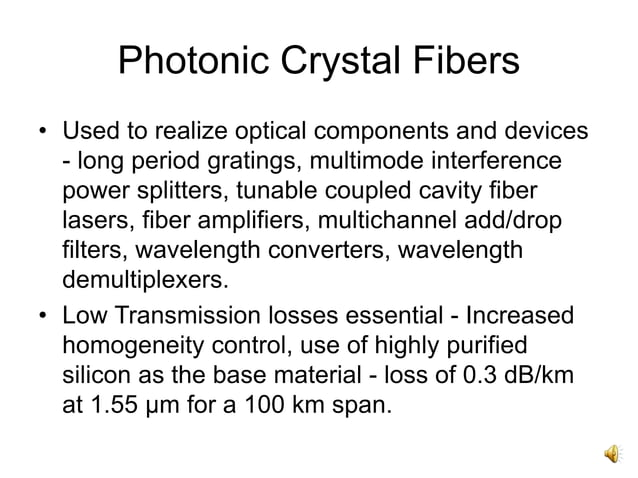 Photonic Crystal Fibers

• Used to realize optical components and devices - long period gratings, multimode interference power splitters, tunable coupled cavity fiber lasers, fiber amplifiers, multichannel add/drop filters, wavelength converters, wavelength demultiplexers.

• Low Transmission losses essential - Increased homogeneity control, use of highly purified silicon as the base material - loss of 0.3 dB/km at 1.55 μm for a 100 km span.